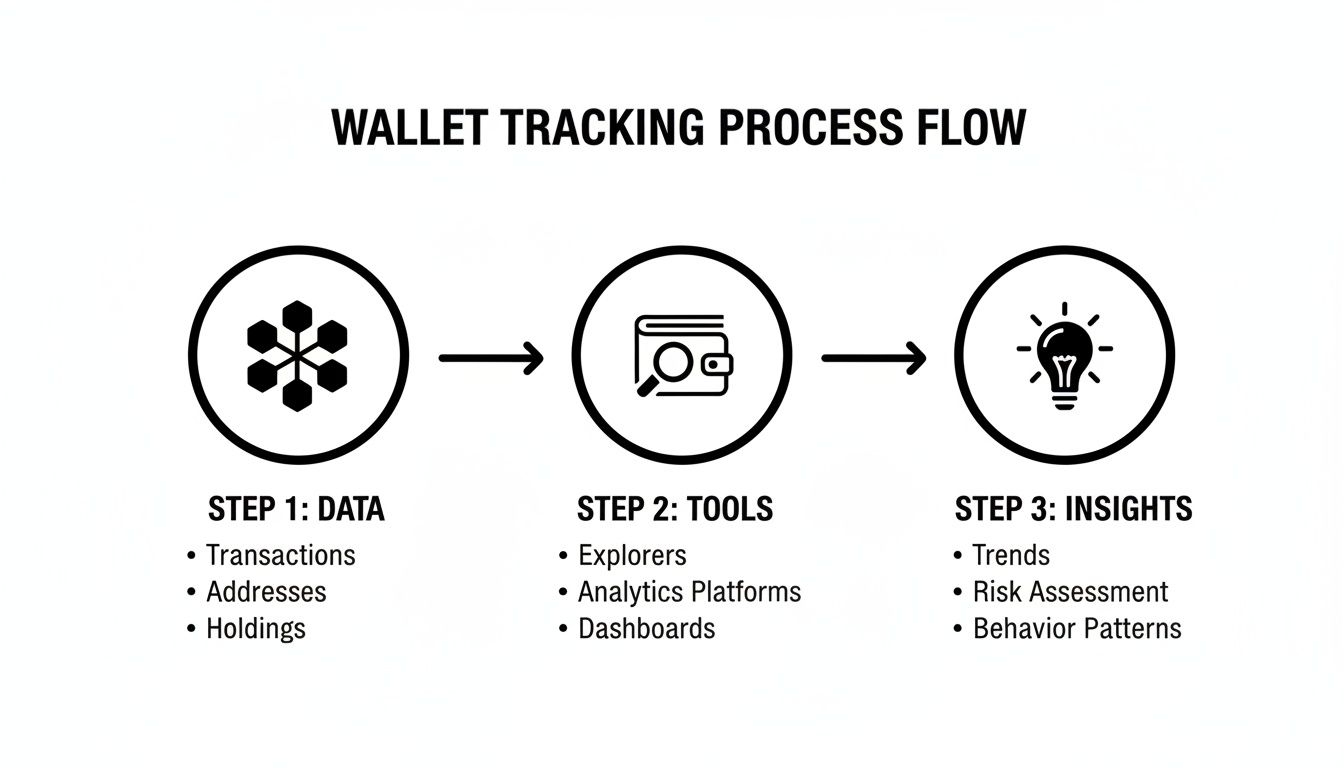 WALLET TRACKING PROCESS FLOW

STEP 1: DATA
• Transactions
• Addresses
• Holdings

STEP 2: TOOLS
• Explorers
• Analytics Platforms
• Dashboards

STEP 3: INSIGHTS
• Trends
• Risk Assessment
• Behavior Patterns